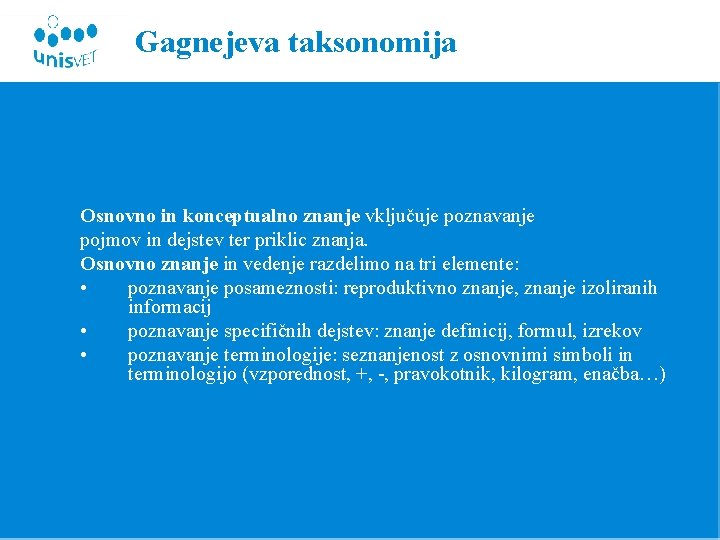 unisVET

Gagnejeva taksonomija

Osnovno in konceptualno znanje vključuje poznavanje pojmov in dejstev ter priklic znanja.
Osnovno znanje in vedenje razdelimo na tri elemente:
• poznavanje posameznosti: reproduktivno znanje, znanje izoliranih informacij
• poznavanje specifičnih dejstev: znanje definicij, formul, izrekov
• poznavanje terminologije: seznanjenost z osnovnimi simboli in terminologijo (vzporednost, +, -, pravokotnik, kilogram, enačba…)